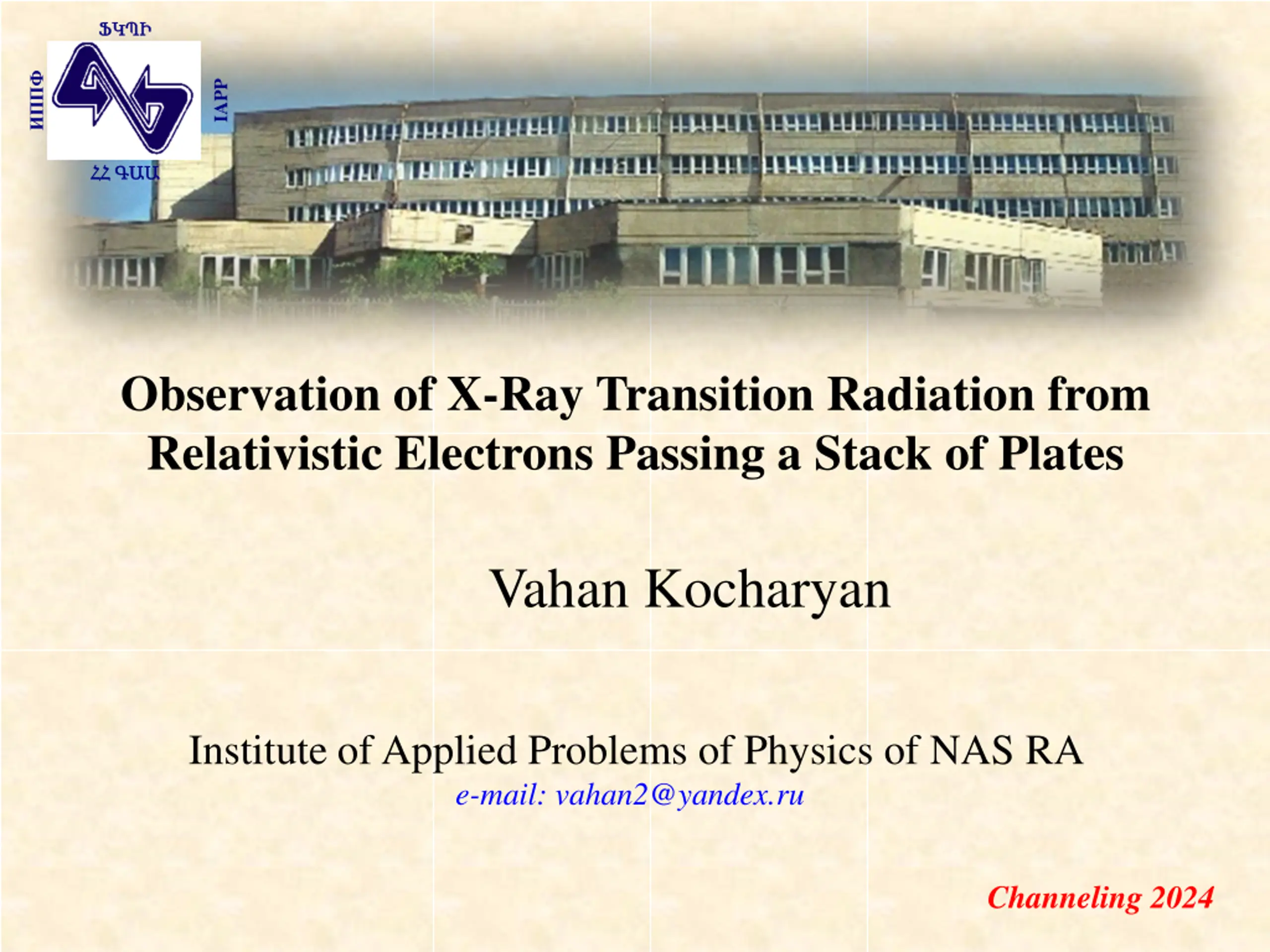 ՖԿՊԻ
ИППФ
IAPP
ՀՀ ԳԱԱ

Observation of X-Ray Transition Radiation from Relativistic Electrons Passing a Stack of Plates

Vahan Kocharyan

Institute of Applied Problems of Physics of NAS RA
e-mail: vahan2@yandex.ru

Channeling 2024